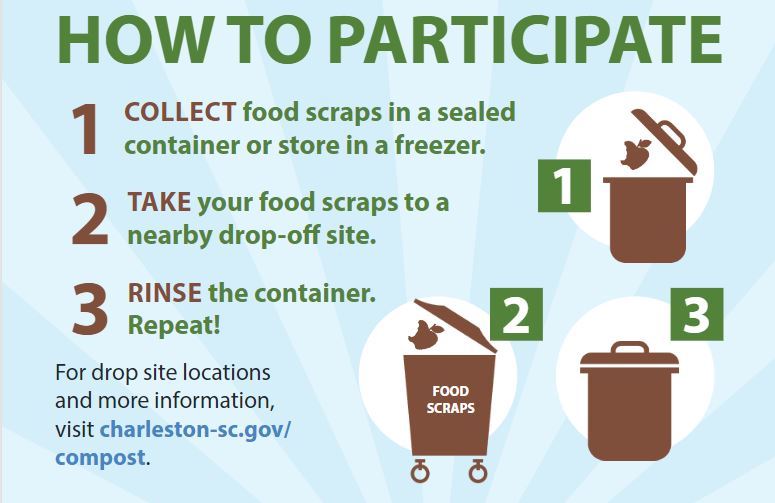 HOW TO PARTICIPATE

1 COLLECT food scraps in a sealed container or store in a freezer.

2 TAKE your food scraps to a nearby drop-off site.

3 RINSE the container. Repeat!

For drop site locations and more information, visit charleston-sc.gov/compost.

1

2

FOOD SCRAPS

3